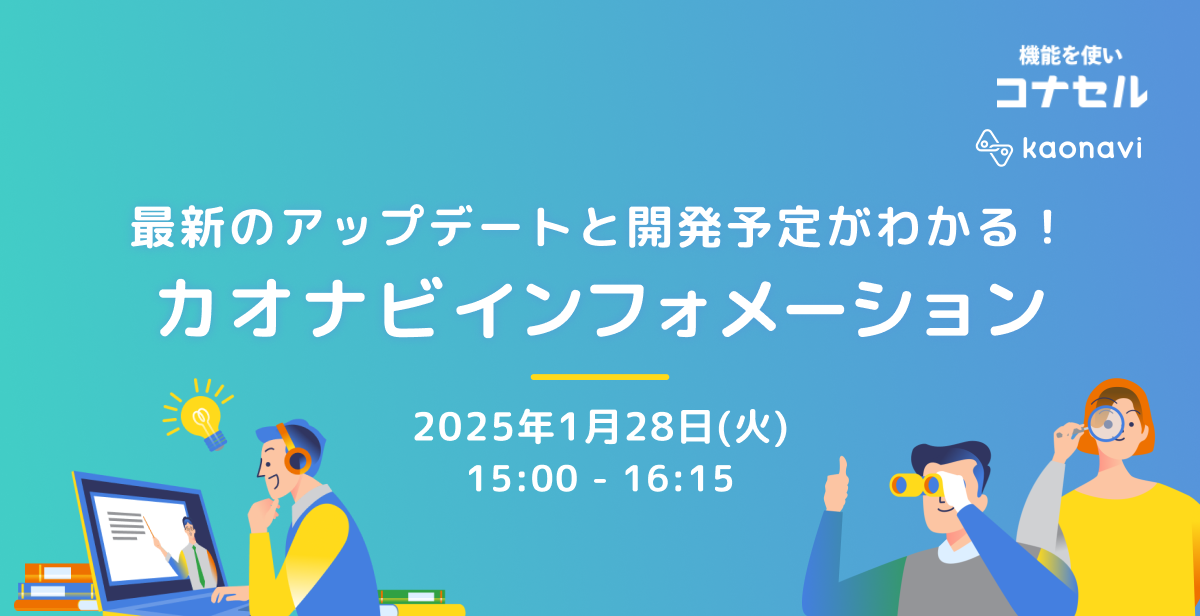 機能を使い
コナセル

kaonavi

最新のアップデートと開発予定がわかる！
カオナビインフォメーション

2025年1月28日(火)
15:00 - 16:15